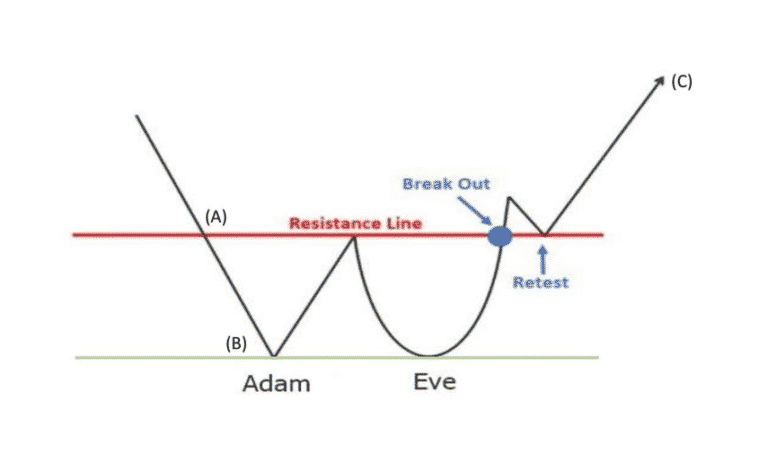 (C)

Break Out

(A)

Resistance Line

Retest

(B)

Adam

Eve